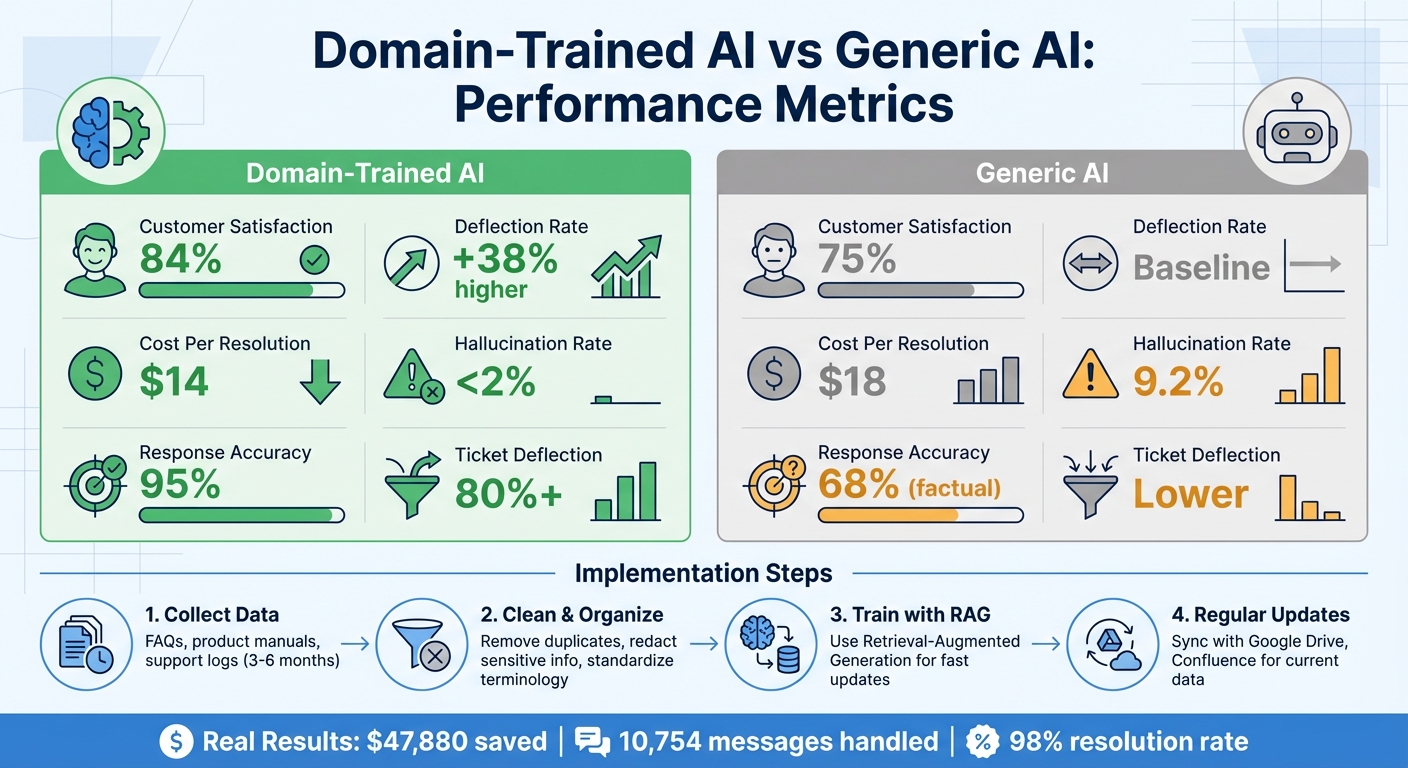 Domain-Trained AI vs Generic AI: Performance Metrics

Domain-Trained AI

Customer Satisfaction
84%

Deflection Rate
+38% higher

Cost Per Resolution
$14

Hallucination Rate
<2%

Response Accuracy
95%

Ticket Deflection
80%+

Generic AI

Customer Satisfaction
75%

Deflection Rate
Baseline

Cost Per Resolution
$18

Hallucination Rate
9.2%

Response Accuracy
68% (factual)

Ticket Deflection
Lower

Implementation Steps

1. Collect Data
FAQs, product manuals, support logs (3-6 months)

2. Clean & Organize
Remove duplicates, redact sensitive info, standardize terminology

3. Train with RAG
Use Retrieval-Augmented Generation for fast updates

4. Regular Updates
Sync with Google Drive, Confluence for current data

Real Results: $47,880 saved | 10,754 messages handled | 98% resolution rate